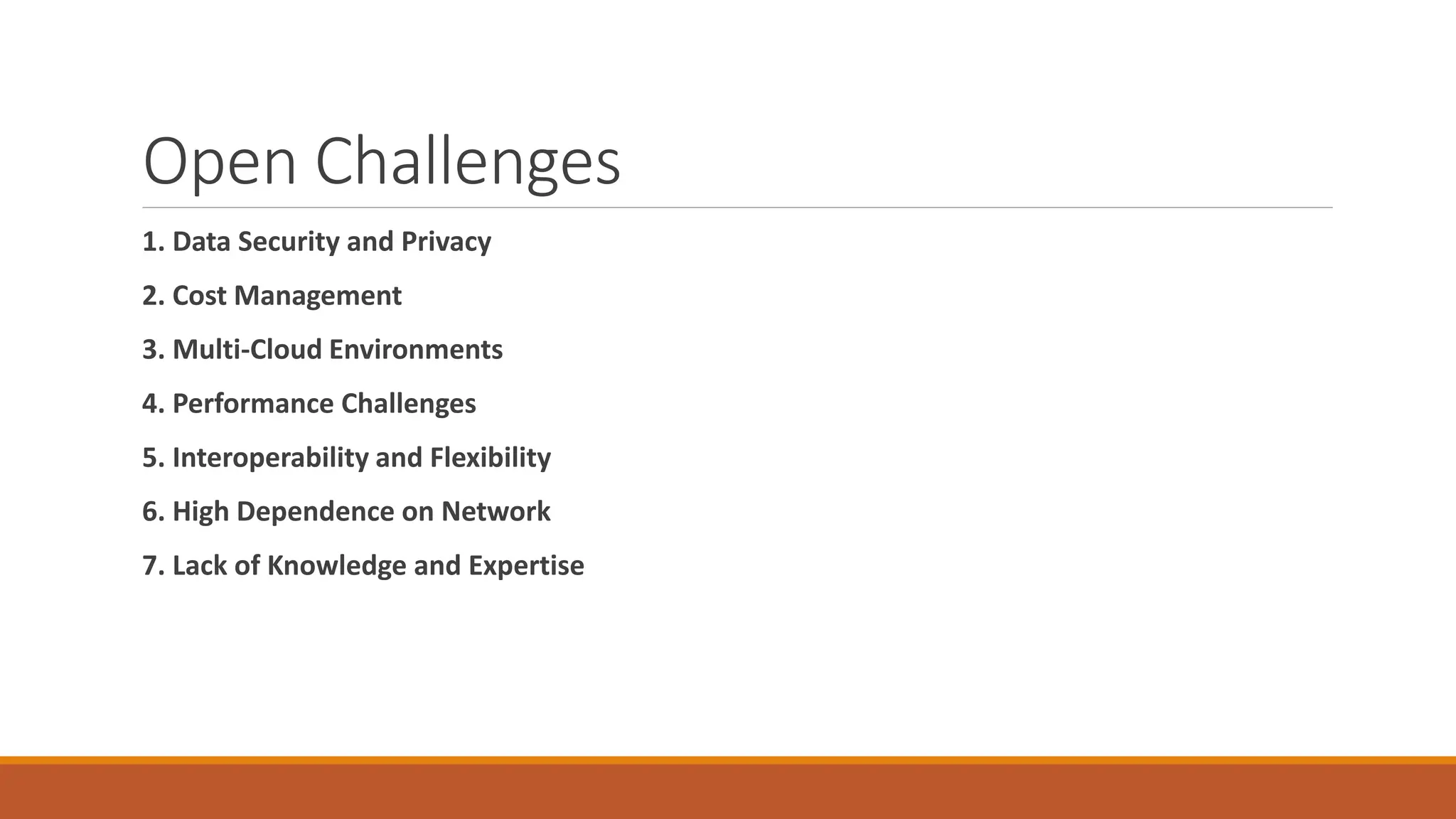 Open Challenges

1. Data Security and Privacy

2. Cost Management

3. Multi-Cloud Environments

4. Performance Challenges

5. Interoperability and Flexibility

6. High Dependence on Network

7. Lack of Knowledge and Expertise